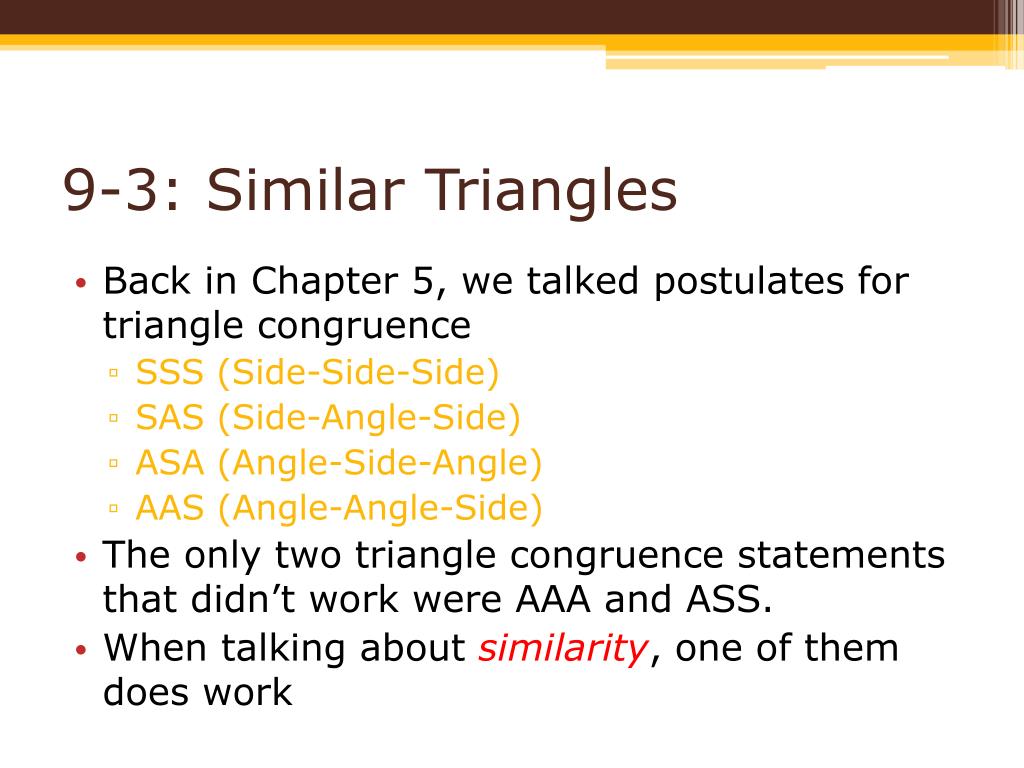 9-3: Similar Triangles

• Back in Chapter 5, we talked postulates for triangle congruence
▫ SSS (Side-Side-Side)
▫ SAS (Side-Angle-Side)
▫ ASA (Angle-Side-Angle)
▫ AAS (Angle-Angle-Side)
• The only two triangle congruence statements that didn’t work were AAA and ASS.
• When talking about similarity, one of them does work